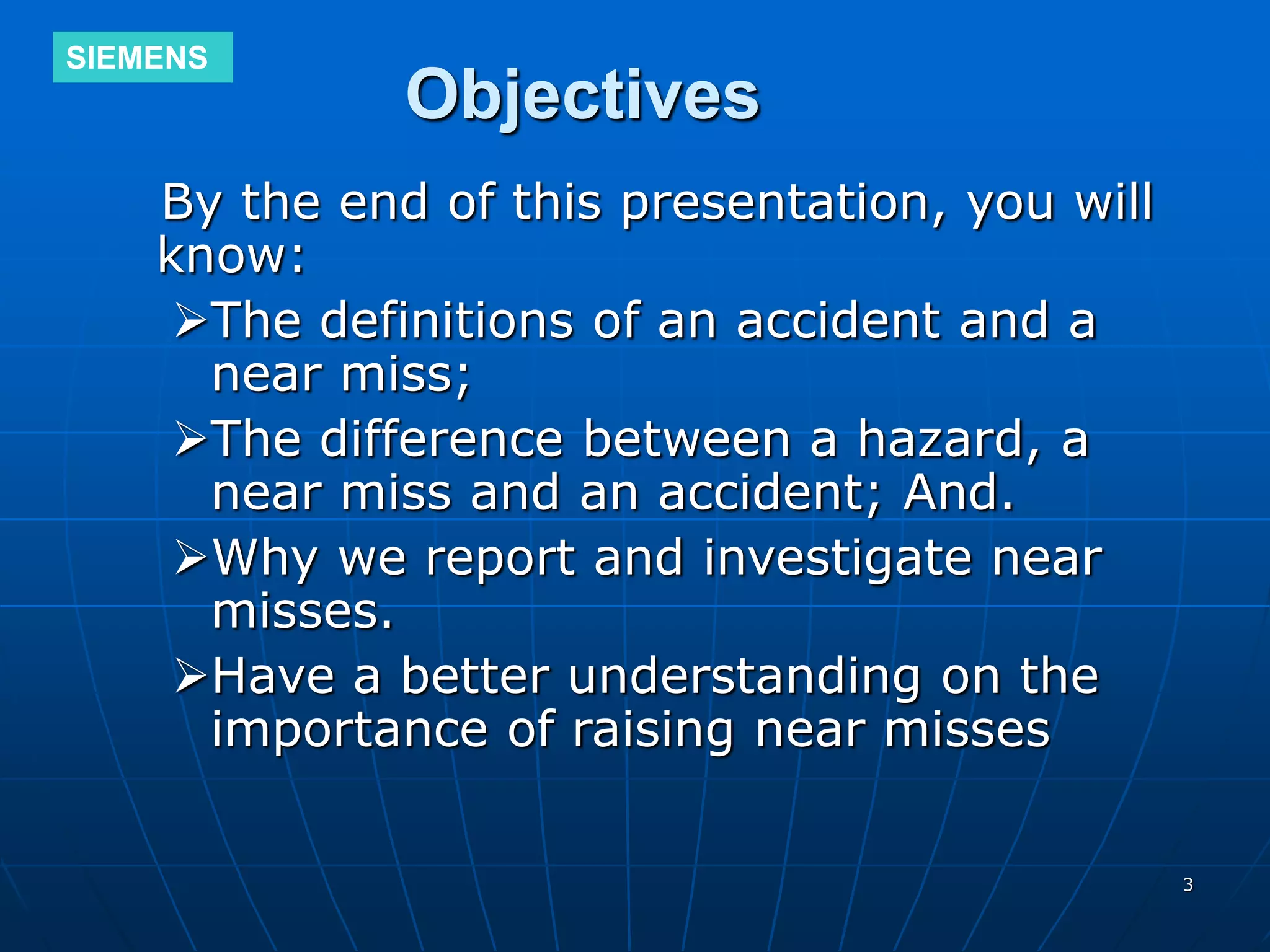 SIEMENS

Objectives

By the end of this presentation, you will know:

➢The definitions of an accident and a near miss;

➢The difference between a hazard, a near miss and an accident; And.

➢Why we report and investigate near misses.

➢Have a better understanding on the importance of raising near misses

3